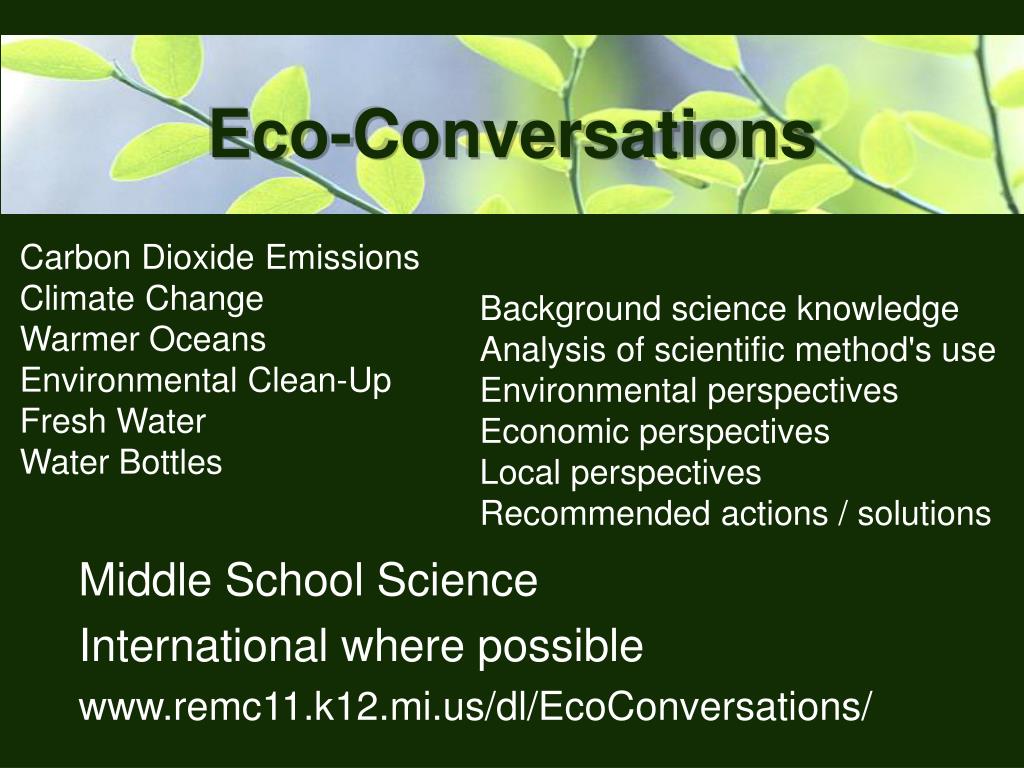 Eco-Conversations

Carbon Dioxide Emissions
Climate Change
Warmer Oceans
Environmental Clean-Up
Fresh Water
Water Bottles

Background science knowledge
Analysis of scientific method's use
Environmental perspectives
Economic perspectives
Local perspectives
Recommended actions / solutions

Middle School Science
International where possible
www.remc11.k12.mi.us/dl/EcoConversations/